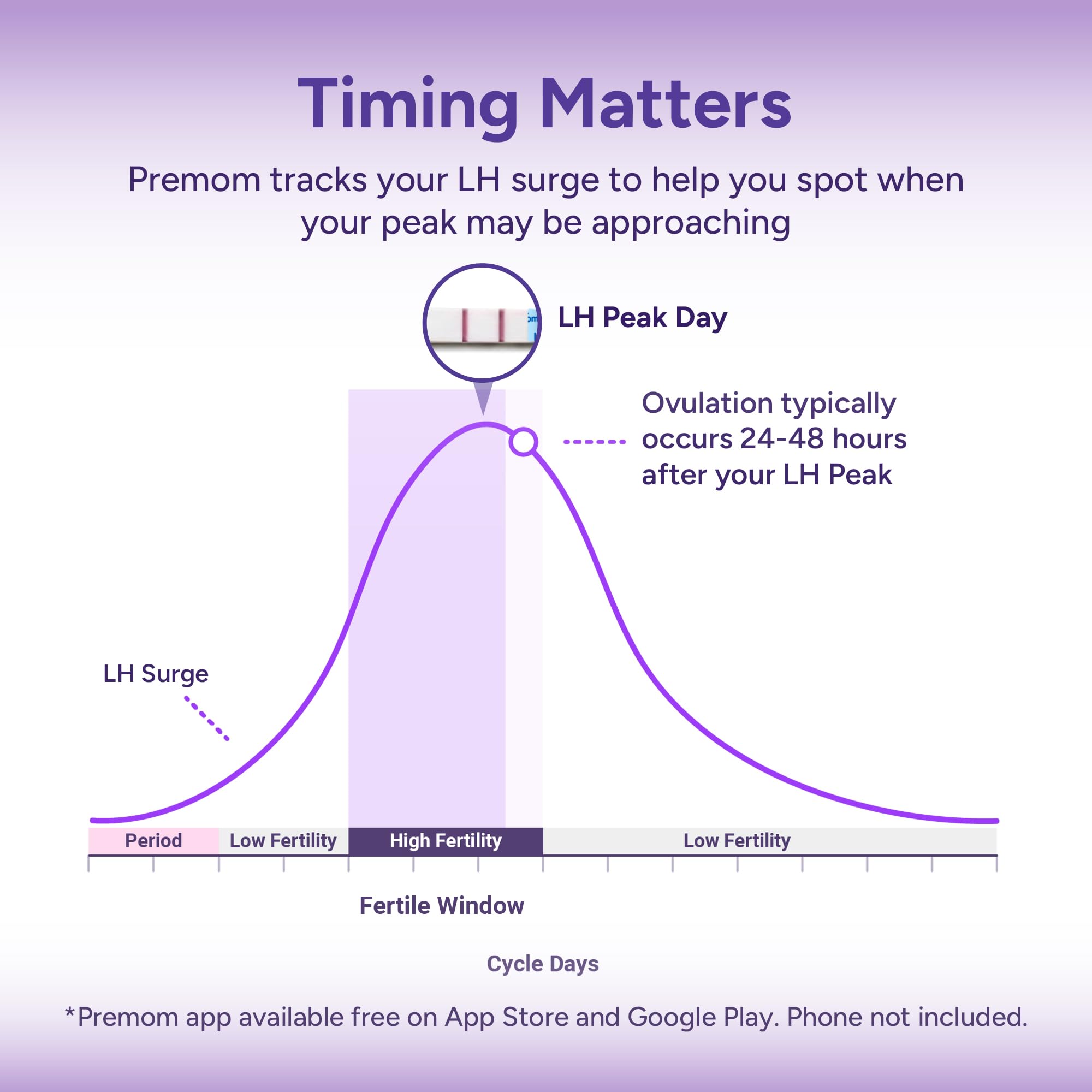 Timing Matters

Premom tracks your LH surge to help you spot when your peak may be approaching

LH Peak Day

Ovulation typically occurs 24-48 hours after your LH Peak

LH Surge

Period
Low Fertility
High Fertility
Low Fertility

Fertile Window

Cycle Days

*Premom app available free on App Store and Google Play. Phone not included.